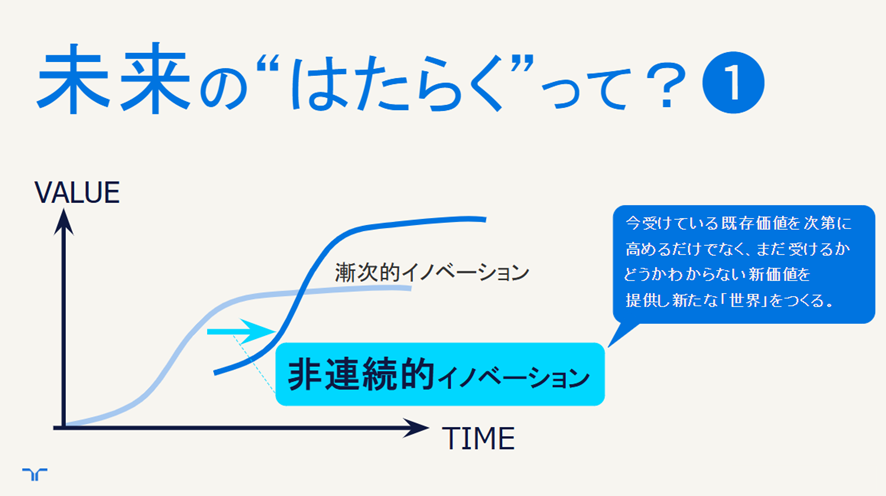 未来の“はたらく”って？❶

VALUE

漸次的イノベーション

非連続的イノベーション

TIME

今受けている既存価値を次第に高めるだけでなく、まだ受けるかどうかわからない新価値を提供し新たな「世界」をつくる。